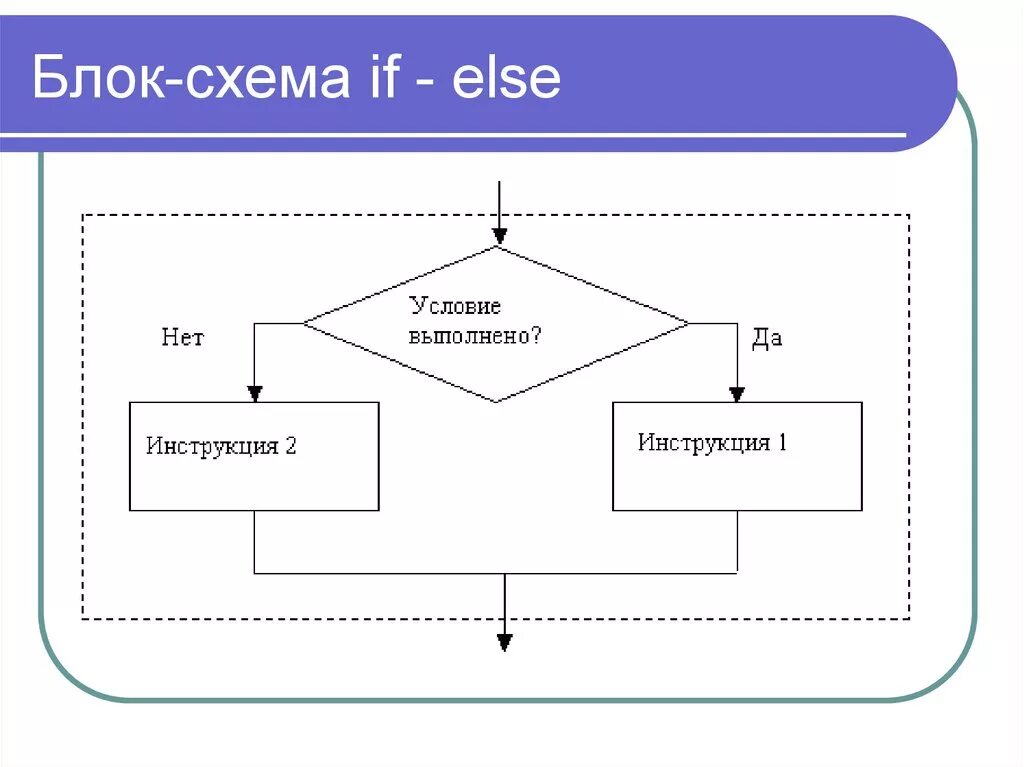 Блок-схема if - else

Условие выполнено?

Нет

Да

Инструкция 2

Инструкция 1